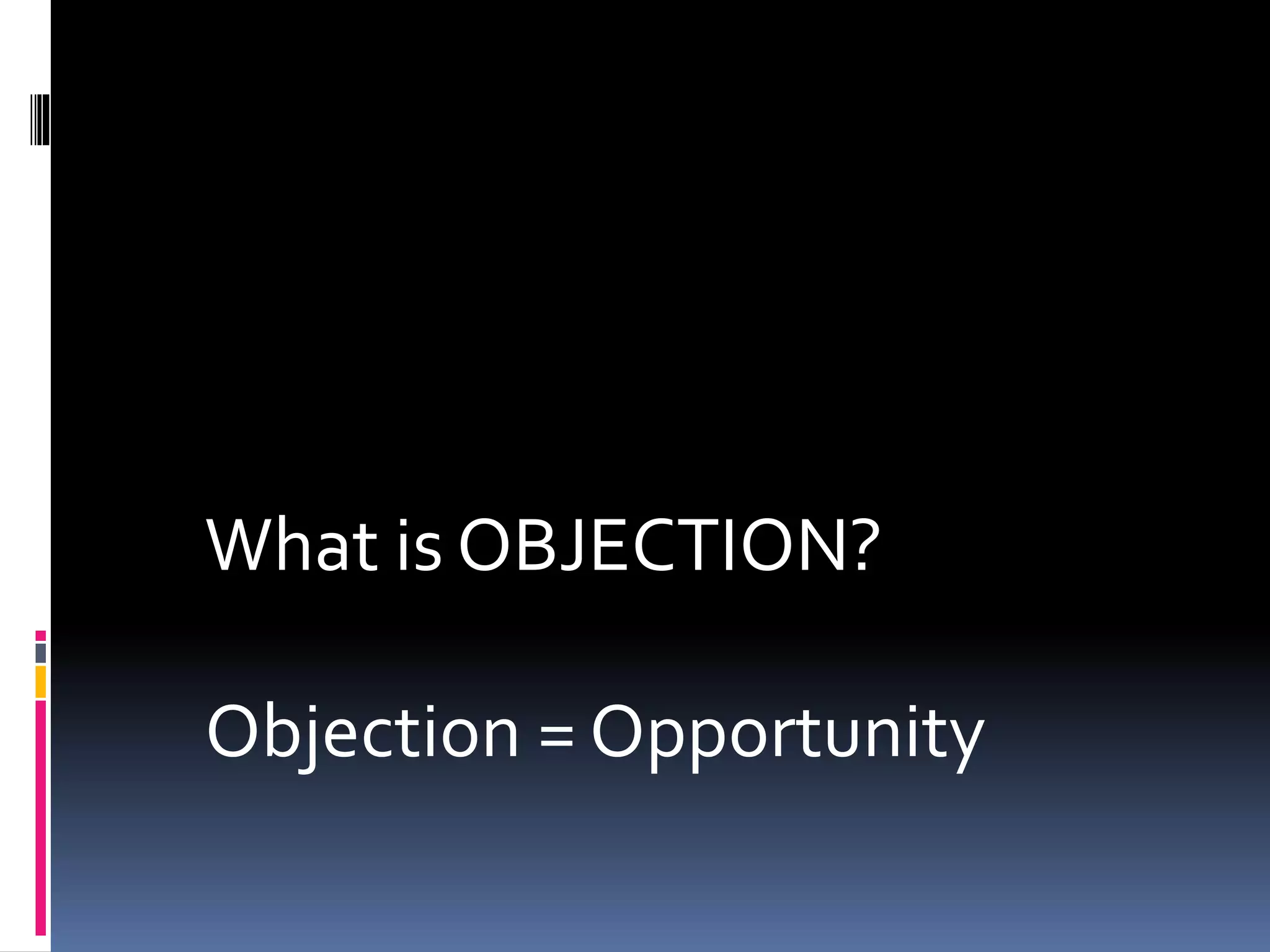 What is OBJECTION?

Objection = Opportunity